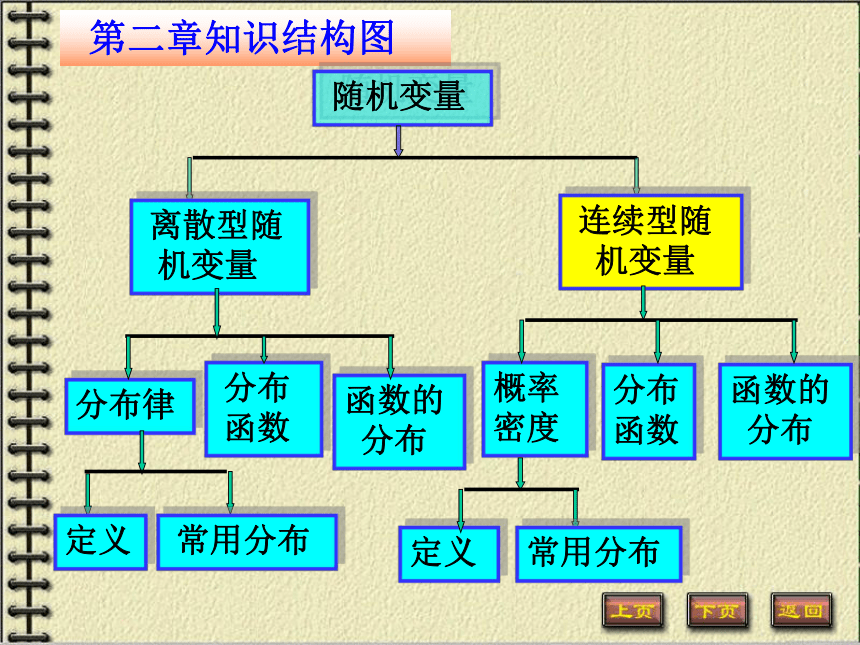 第二章知识结构图

随机变量

离散型随机变量

连续型随机变量

分布律

分布函数

函数的分布

概率密度

分布函数

函数的分布

定义

常用分布

定义

常用分布

上页

下页

返回